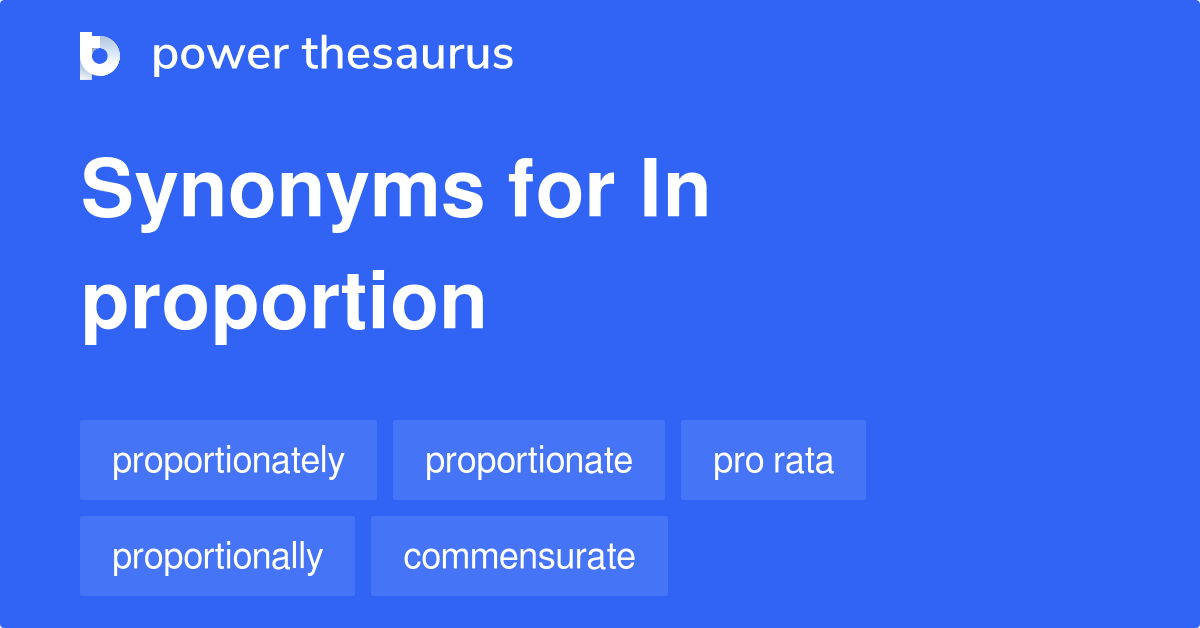 power thesaurus

Synonyms for In proportion

proportionately
proportionate
pro rata
proportionally
commensurate